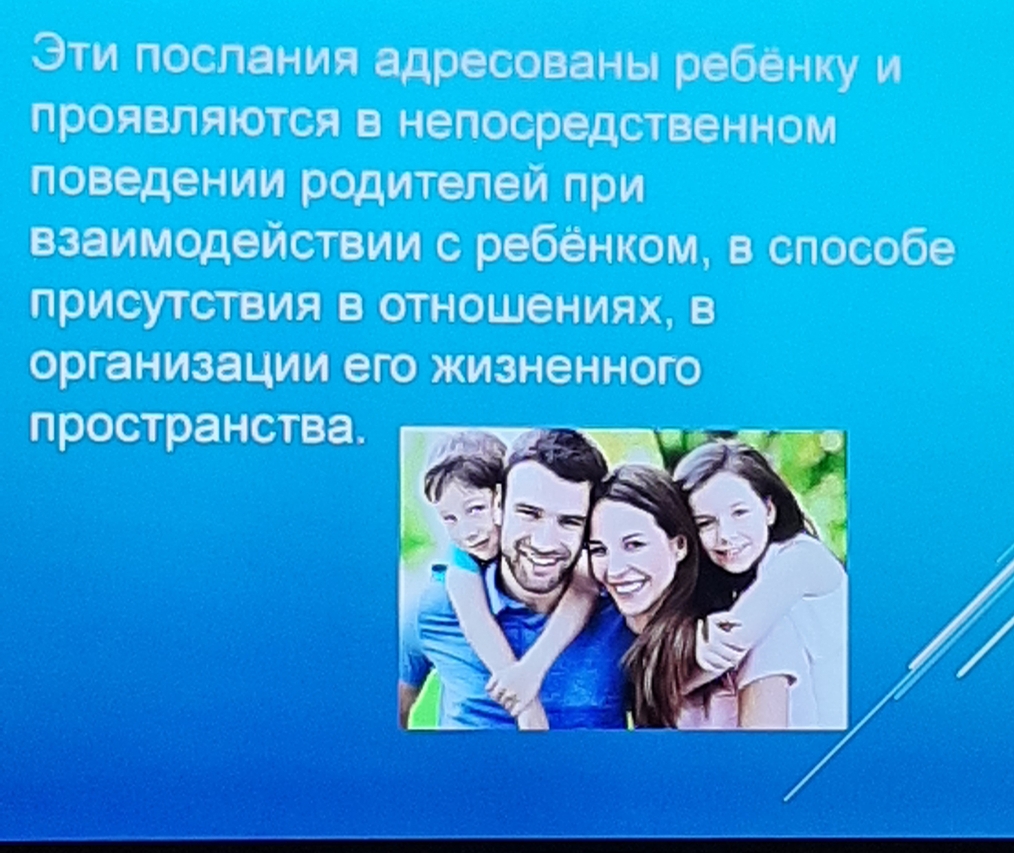 Эти послания адресованы ребёнку и проявляются в непосредственном поведении родителей при взаимодействии с ребёнком, в способе присутствия в отношениях, в организации его жизненного пространства.